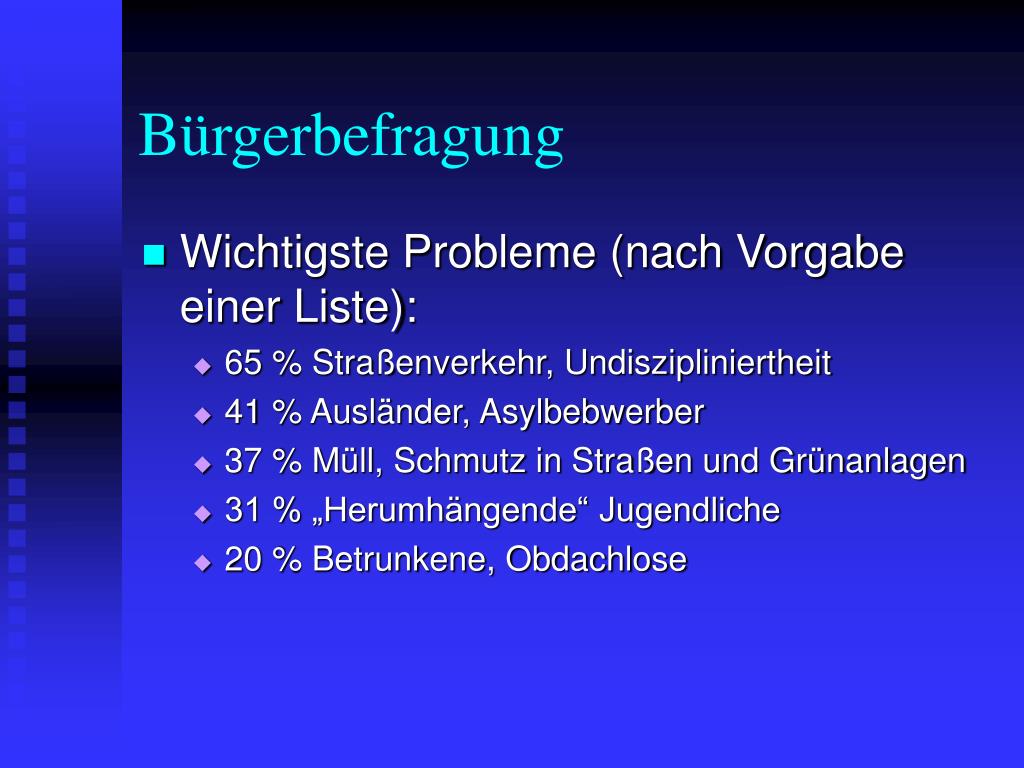 Bürgerbefragung

Wichtigste Probleme (nach Vorgabe einer Liste):

65 % Straßenverkehr, Undiszipliniertheit
41 % Ausländer, Asylbebwerber
37 % Müll, Schmutz in Straßen und Grünanlagen
31 % „Herumhängende“ Jugendliche
20 % Betrunkene, Obdachlose